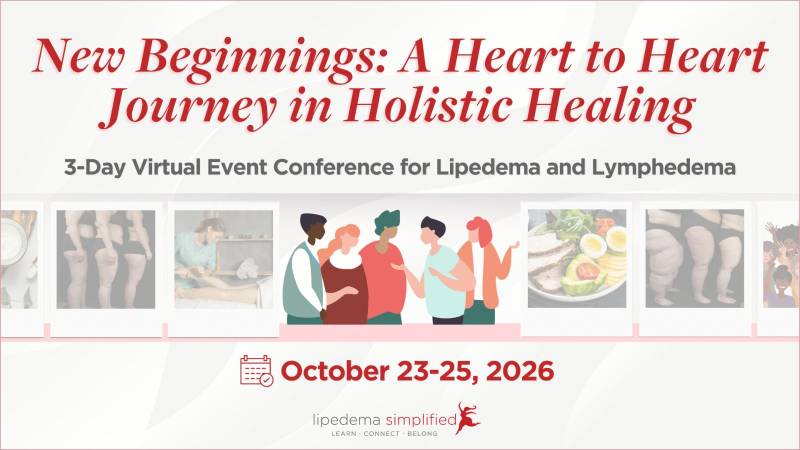 New Beginnings: A Heart to Heart Journey in Holistic Healing

3-Day Virtual Event Conference for Lipedema and Lymphedema

October 23-25, 2026

lipedema simplified
LEARN · CONNECT · BELONG